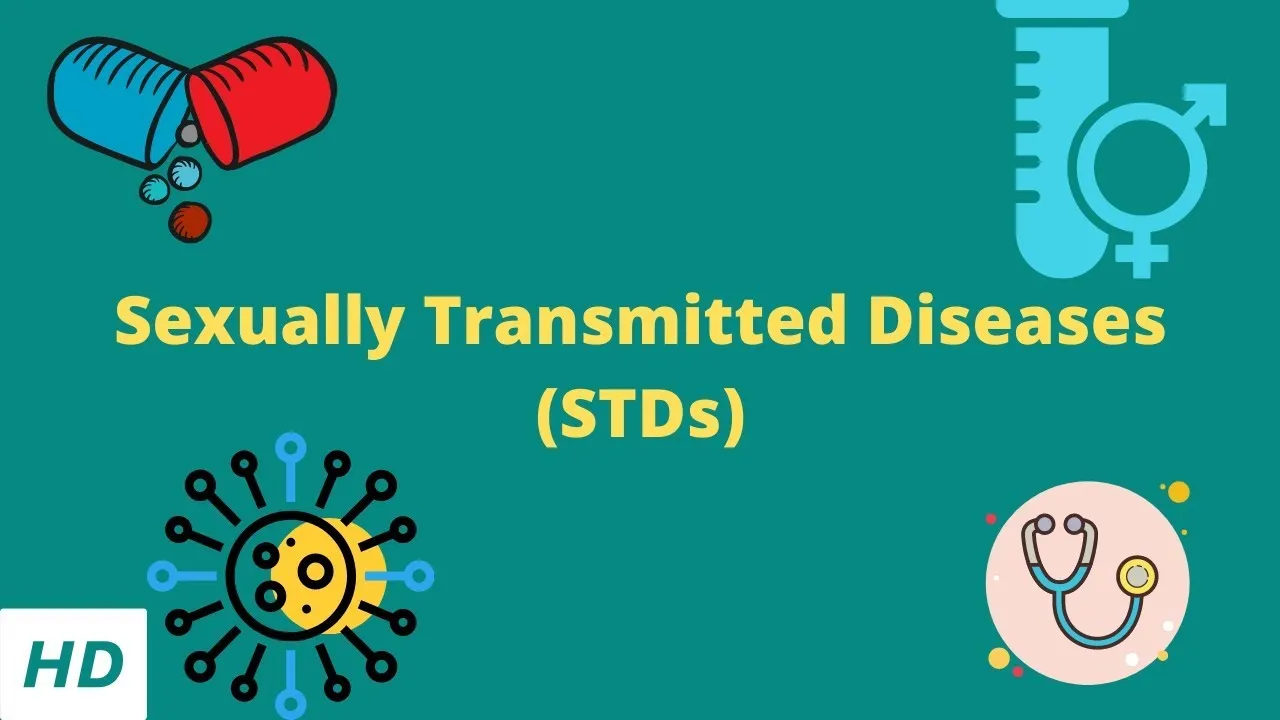 Sexually Transmitted Diseases (STDs)

HD